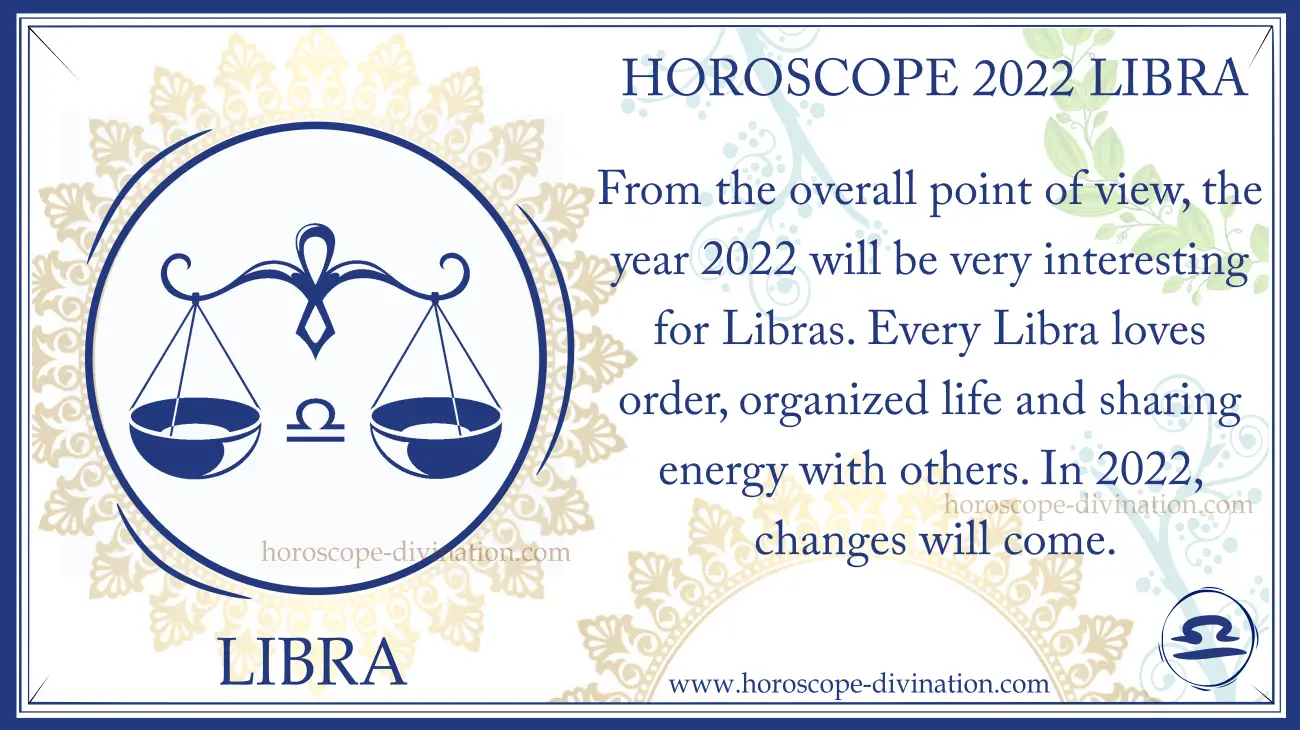 HOROSCOPE 2022 LIBRA

From the overall point of view, the year 2022 will be very interesting for Libras. Every Libra loves order, organized life and sharing energy with others. In 2022, changes will come.

horoscope-divination.com

horoscope-divination.com

LIBRA

www.horoscope-divination.com